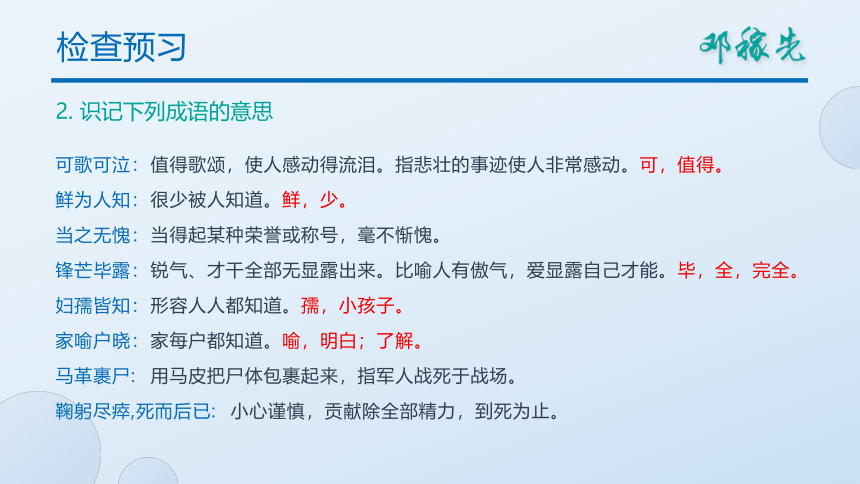 检查预习

邓稼先

2. 识记下列成语的意思

可歌可泣：值得歌颂，使人感动得流泪。指悲壮的事迹使人非常感动。可，值得。

鲜为人知：很少被人知道。鲜，少。

当之无愧：当得起某种荣誉或称号，毫不惭愧。

锋芒毕露：锐气、才干全部无显露出来。比喻人有傲气，爱显露自己才能。毕，全，完全。

妇孺皆知：形容人人都知道。孺，小孩子。

家喻户晓：家每户都知道。喻，明白；了解。

马革裹尸：用马皮把尸体包裹起来，指军人战死于战场。

鞠躬尽瘁,死而后已：小心谨慎，贡献除全部精力，到死为止。